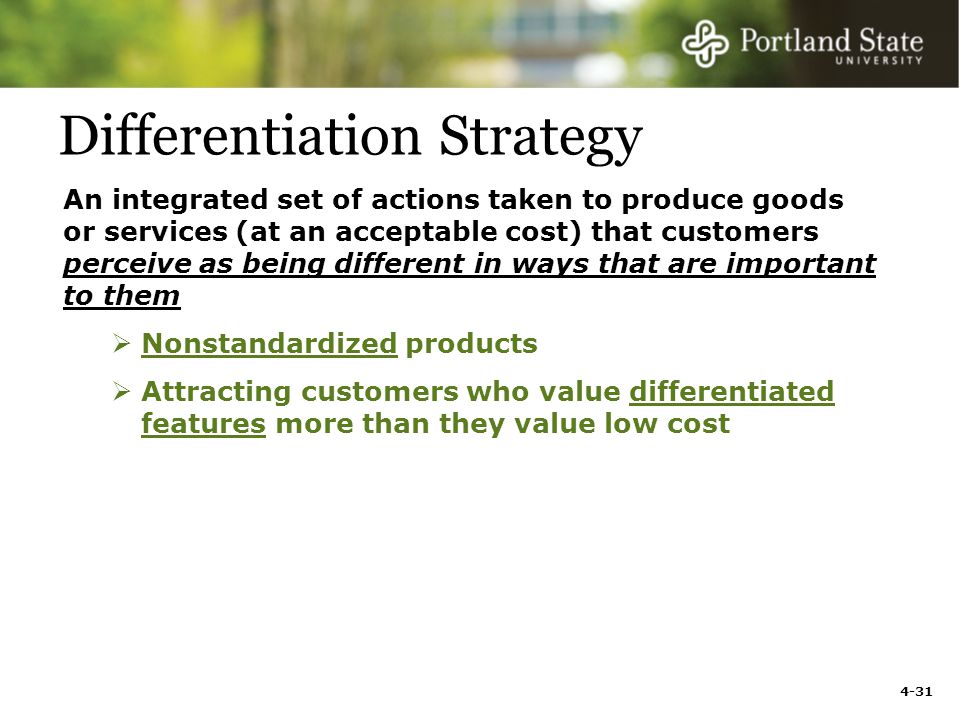 Portland State
UNIVERSITY

Differentiation Strategy

An integrated set of actions taken to produce goods or services (at an acceptable cost) that customers perceive as being different in ways that are important to them

➢ Nonstandardized products

➢ Attracting customers who value differentiated features more than they value low cost

4-31